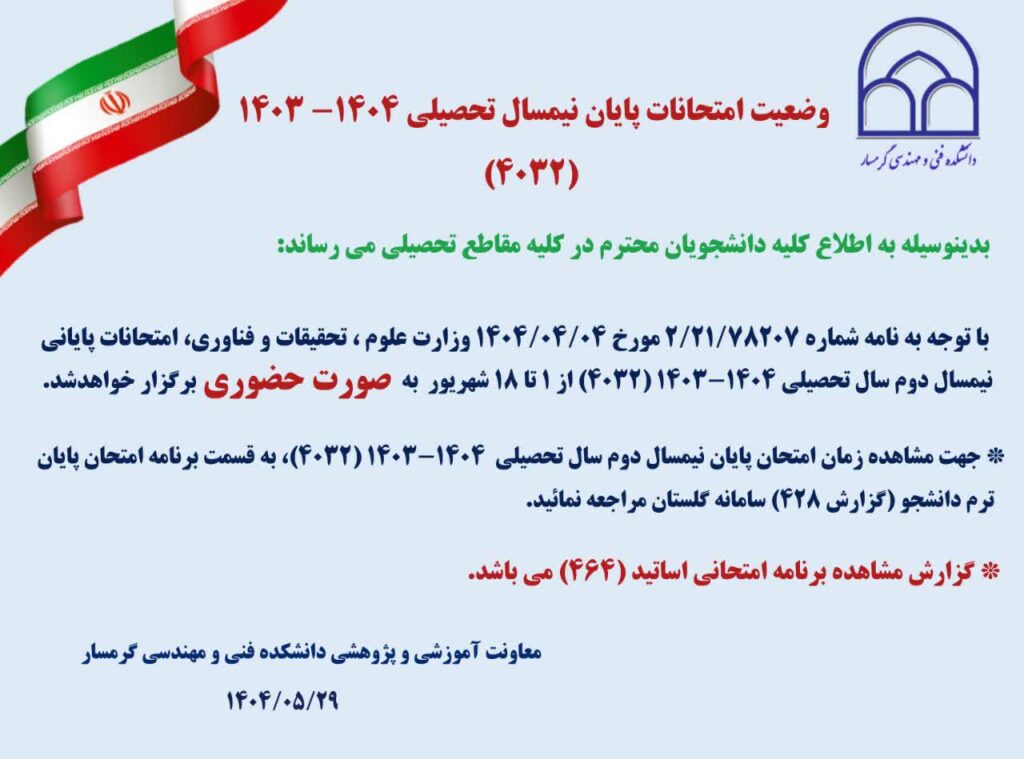 دانشکده فنی و مهندسی گرمسار

وضعیت امتحانات پایان نیمسال تحصیلی ۱۴۰۴– ۱۴۰۳ (۴۰۳۲)

بدینوسیله به اطلاع کلیه دانشجویان محترم در کلیه مقاطع تحصیلی می رساند:

با توجه به نامه شماره ۲/۲۱/۷۸۲۰۷ مورخ ۱۴۰۴/۰۴/۰۴ وزارت علوم ، تحقیقات و فناوری، امتحانات پایانی نیمسال دوم سال تحصیلی ۱۴۰۴–۱۴۰۳ (۴۰۳۲) از ۱ تا ۱۸ شهریور به صورت حضوری برگزار خواهدشد.

* جهت مشاهده زمان امتحان پایان نیمسال دوم سال تحصیلی ۱۴۰۴–۱۴۰۳ (۴۰۳۲)، به قسمت برنامه امتحان پایان ترم دانشجو (گزارش ۴۲۸) سامانه گلستان مراجعه نمائید.

* گزارش مشاهده برنامه امتحانی اساتید (۴۶۴) می باشد.

معاونت آموزشی و پژوهشی دانشکده فنی و مهندسی گرمسار
۱۴۰۴/۰۵/۲۹